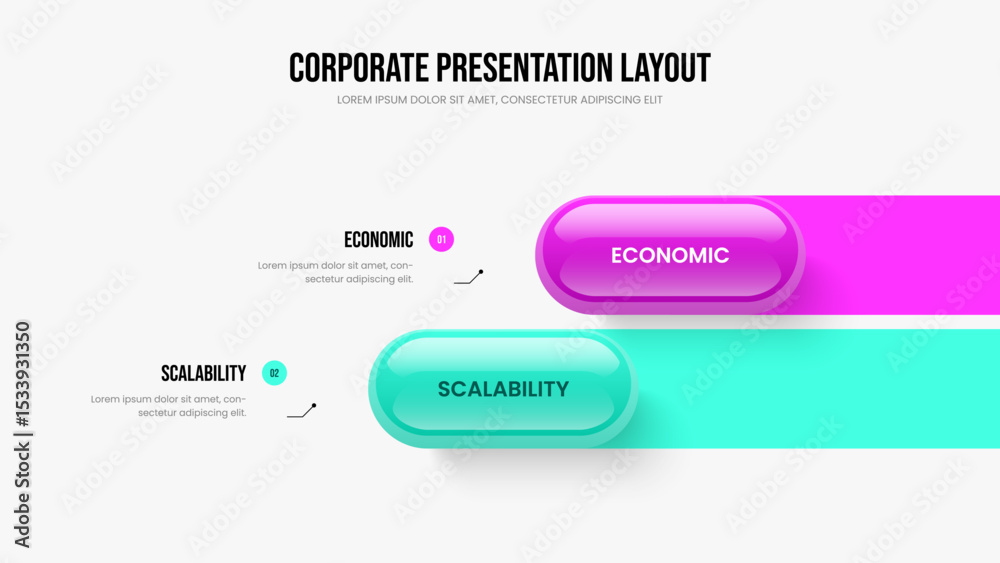 CORPORATE PRESENTATION LAYOUT

LOREM IPSUM DOLOR SIT AMET, CONSECTETUR ADIPISCING ELIT

ECONOMIC 01

Lorem ipsum dolor sit amet, consectetur adipiscing elit.

ECONOMIC

SCALABILITY 02

Lorem ipsum dolor sit amet, consectetur adipiscing elit.

SCALABILITY

Adobe Stock | #1533931350